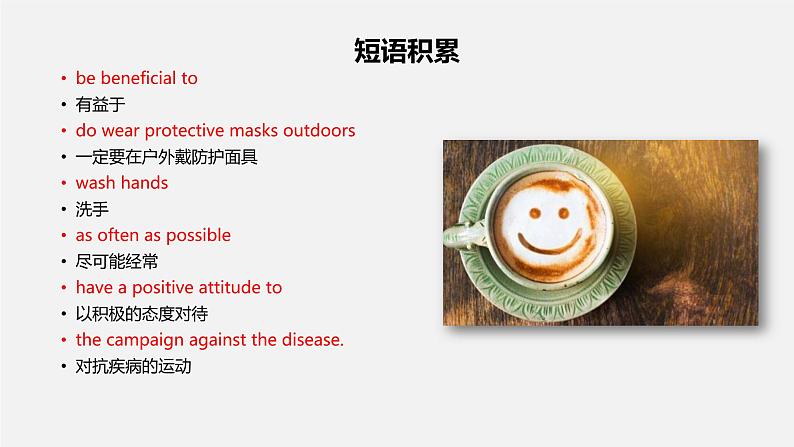 短语积累

• be beneficial to
• 有益于
• do wear protective masks outdoors
• 一定要在户外戴防护面具
• wash hands
• 洗手
• as often as possible
• 尽可能经常
• have a positive attitude to
• 以积极的态度对待
• the campaign against the disease.
• 对抗疾病的运动